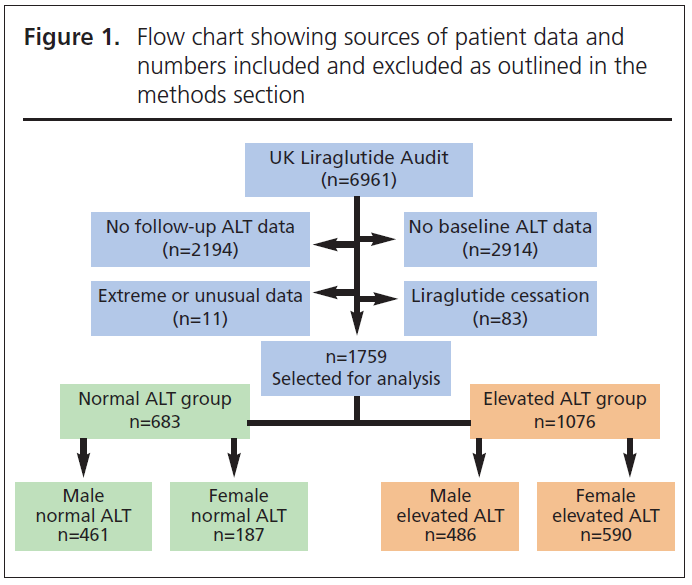 **Figure 1.** Flow chart showing sources of patient data and numbers included and excluded as outlined in the methods section

UK Liraglutide Audit
(n=6961)

No follow-up ALT data
(n=2194)

No baseline ALT data
(n=2914)

Extreme or unusual data
(n=11)

Liraglutide cessation
(n=83)

n=1759
Selected for analysis

Normal ALT group
n=683

Elevated ALT group
n=1076

Male
normal ALT
n=461

Female
normal ALT
n=187

Male
elevated ALT
n=486

Female
elevated ALT
n=590